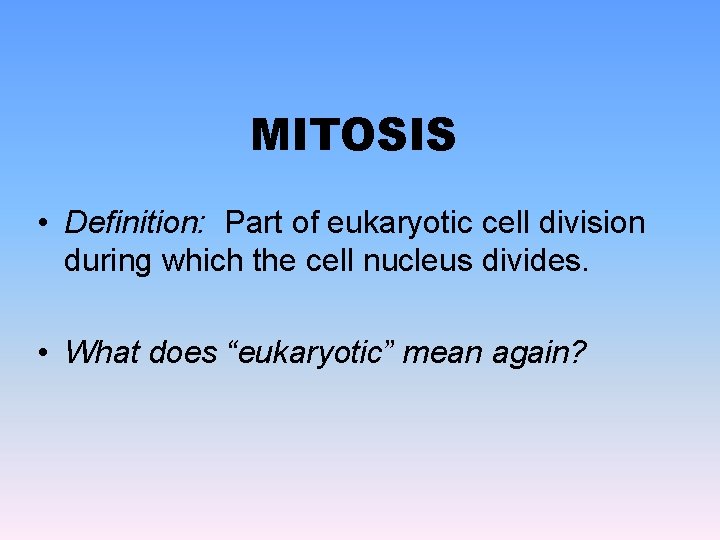 MITOSIS

• Definition: Part of eukaryotic cell division during which the cell nucleus divides.

• What does “eukaryotic” mean again?